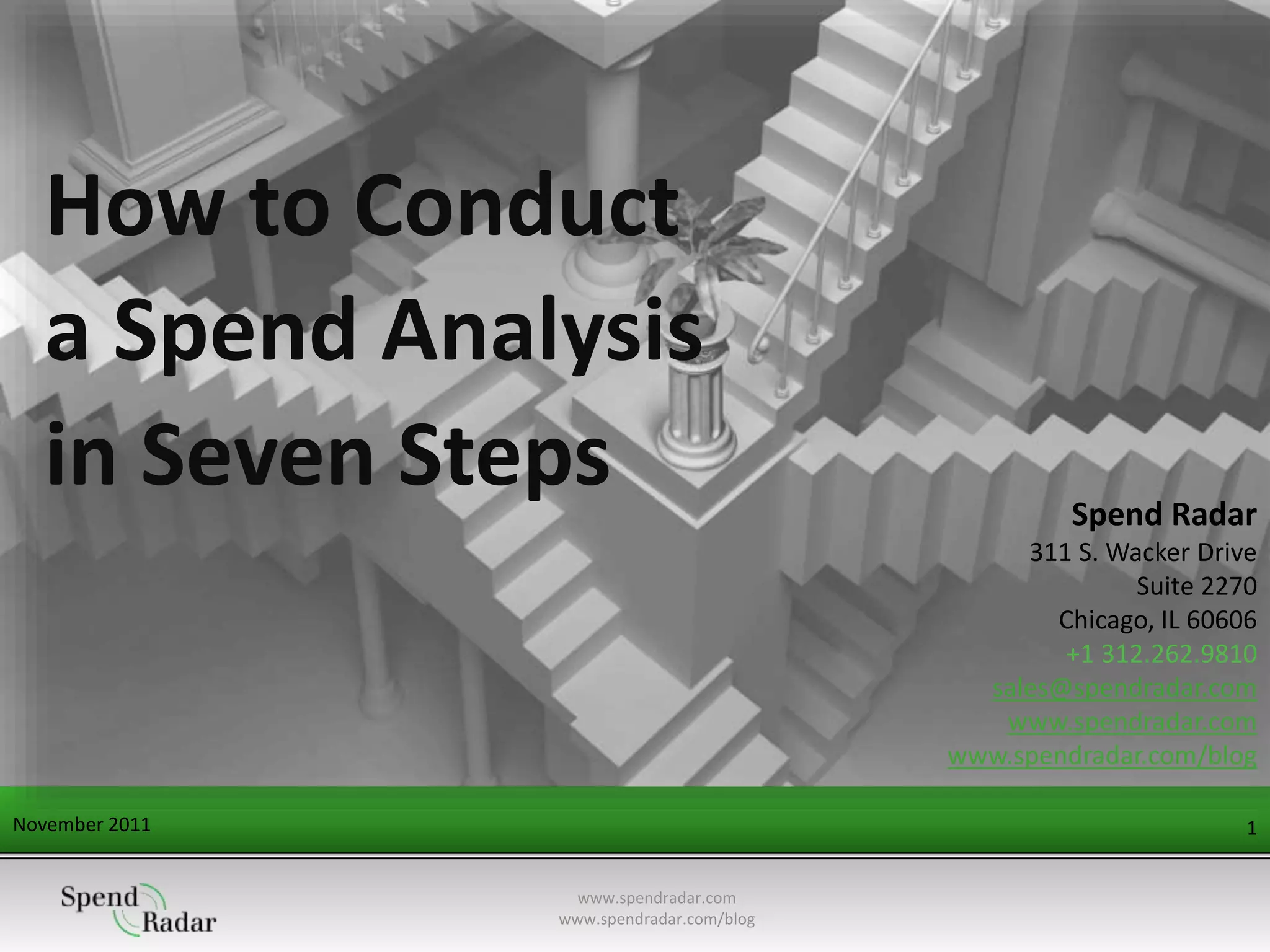 How to Conduct a Spend Analysis in Seven Steps

Spend Radar
311 S. Wacker Drive
Suite 2270
Chicago, IL 60606
+1 312.262.9810
sales@spendradar.com
www.spendradar.com
www.spendradar.com/blog

November 2011

1

Spend Radar

www.spendradar.com
www.spendradar.com/blog